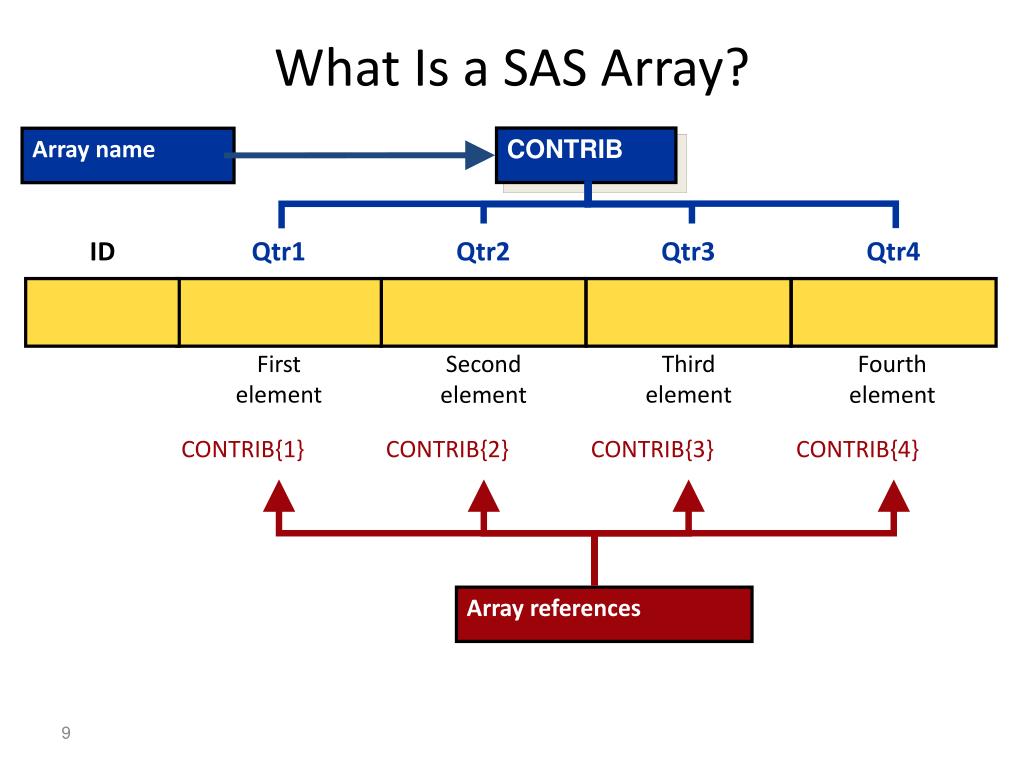 What Is a SAS Array?

Array name

CONTRIB

ID Qtr1 Qtr2 Qtr3 Qtr4

First element

Second element

Third element

Fourth element

CONTRIB{1} CONTRIB{2} CONTRIB{3} CONTRIB{4}

Array references

9